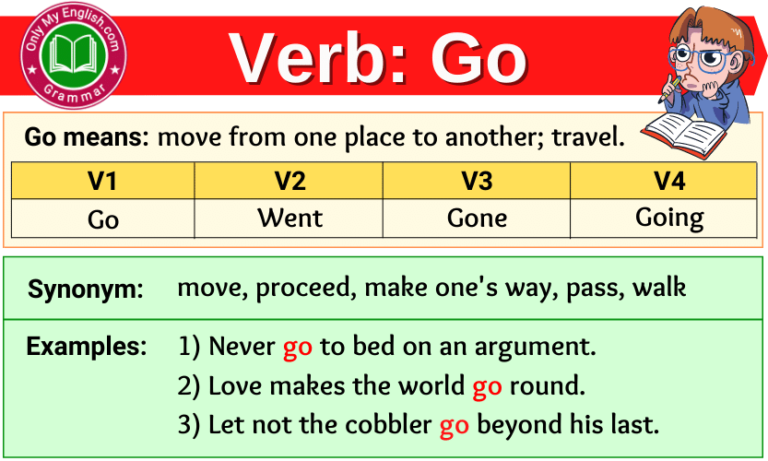 Only My English.com
Grammar

Verb: Go

Go means: move from one place to another; travel.

| V1 | V2 | V3 | V4 |
|---|---|---|---|
| Go | Went | Gone | Going |

Synonym: move, proceed, make one's way, pass, walk

Examples: 1) Never go to bed on an argument.
2) Love makes the world go round.
3) Let not the cobbler go beyond his last.